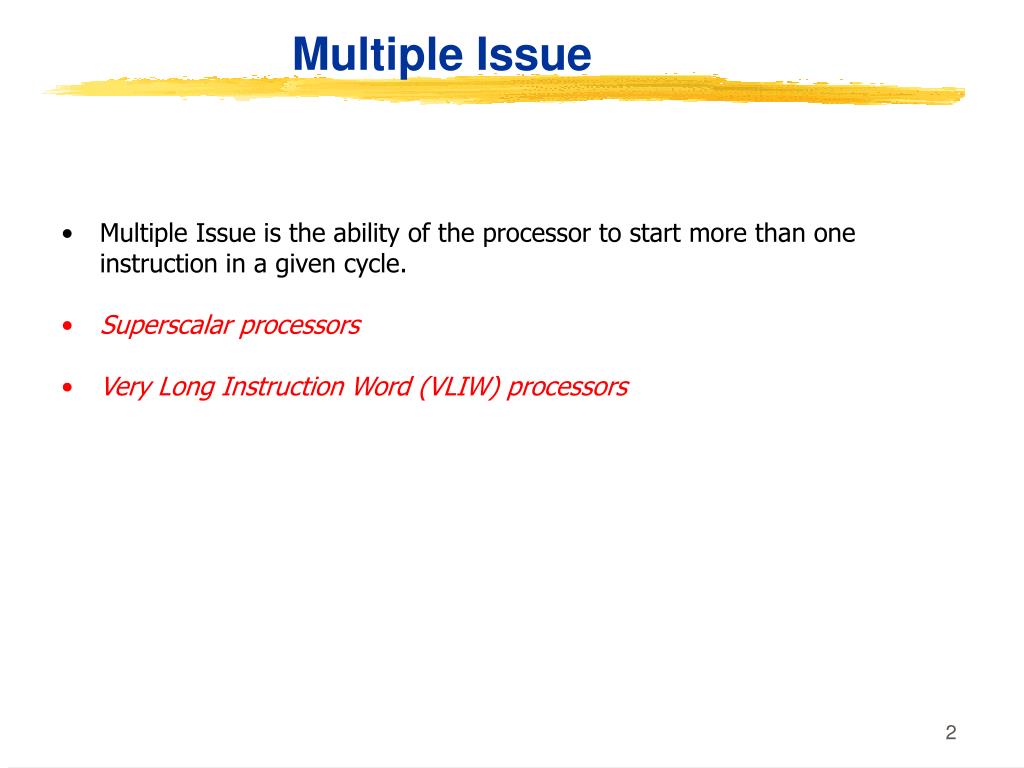 Multiple Issue

• Multiple Issue is the ability of the processor to start more than one instruction in a given cycle.

• Superscalar processors

• Very Long Instruction Word (VLIW) processors

2